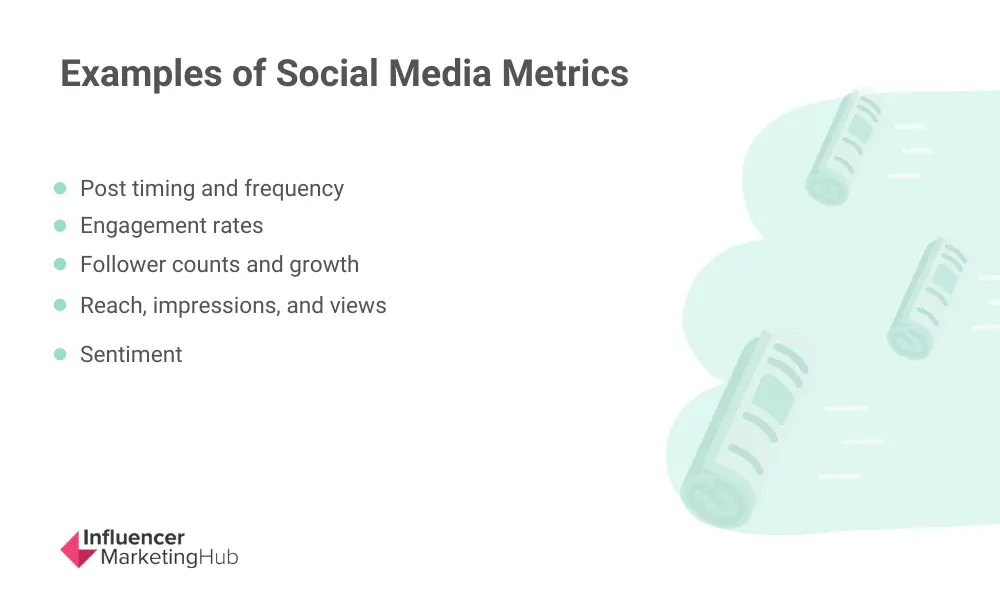 Examples of Social Media Metrics

- Post timing and frequency
- Engagement rates
- Follower counts and growth
- Reach, impressions, and views
- Sentiment

Influencer MarketingHub